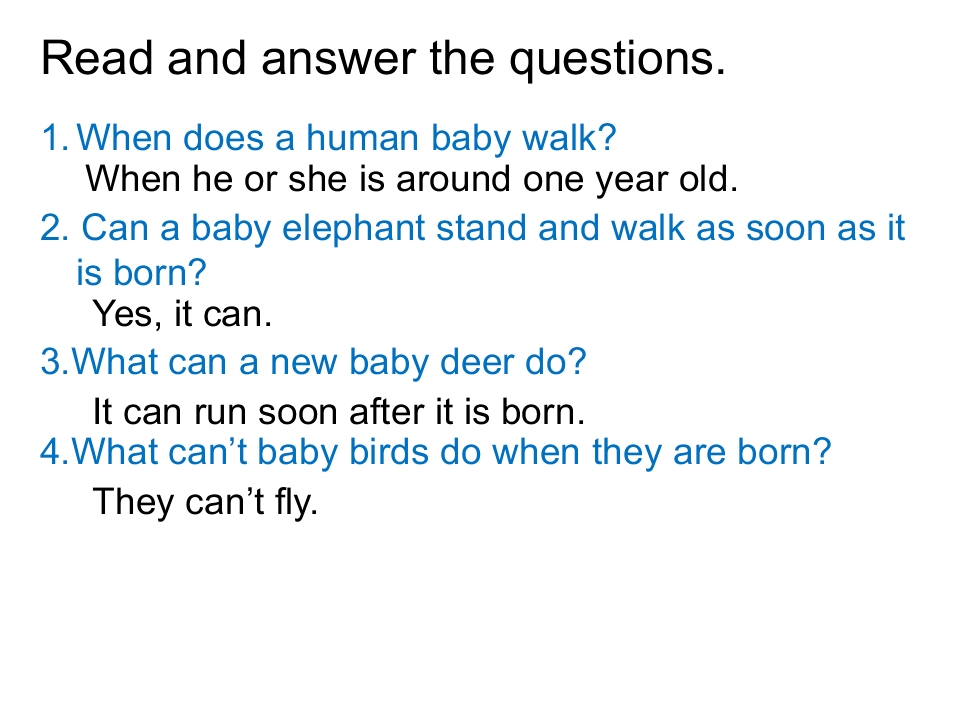 Read and answer the questions.

1. When does a human baby walk?

When he or she is around one year old.

2. Can a baby elephant stand and walk as soon as it is born?

Yes, it can.

3.What can a new baby deer do?

It can run soon after it is born.

4.What can't baby birds do when they are born?

They can't fly.